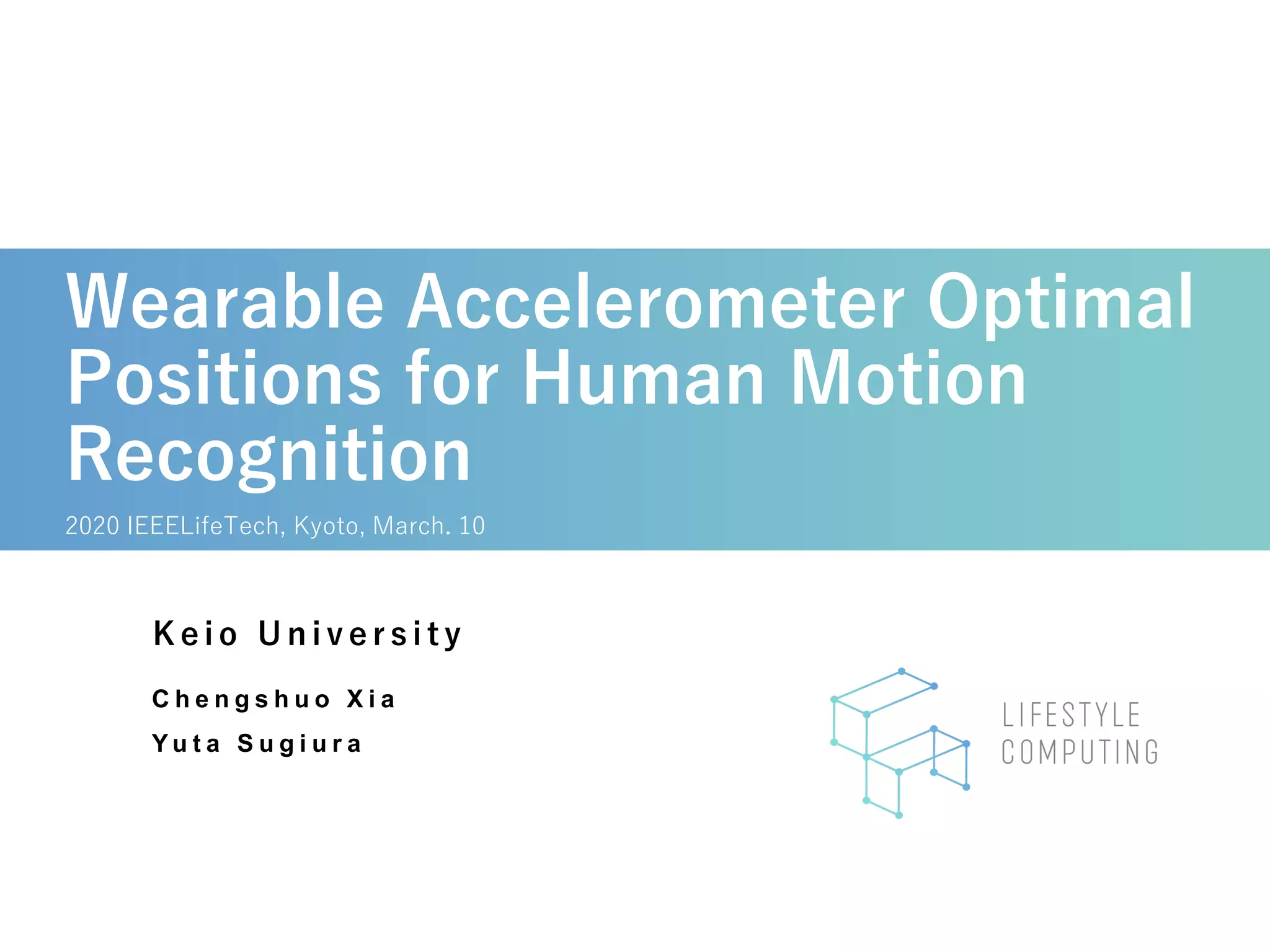 Wearable Accelerometer Optimal Positions for Human Motion Recognition

2020 IEEELifeTech, Kyoto, March. 10

Keio University

Chengshuo Xia
Yuta Sugiura

LIFESTYLE COMPUTING